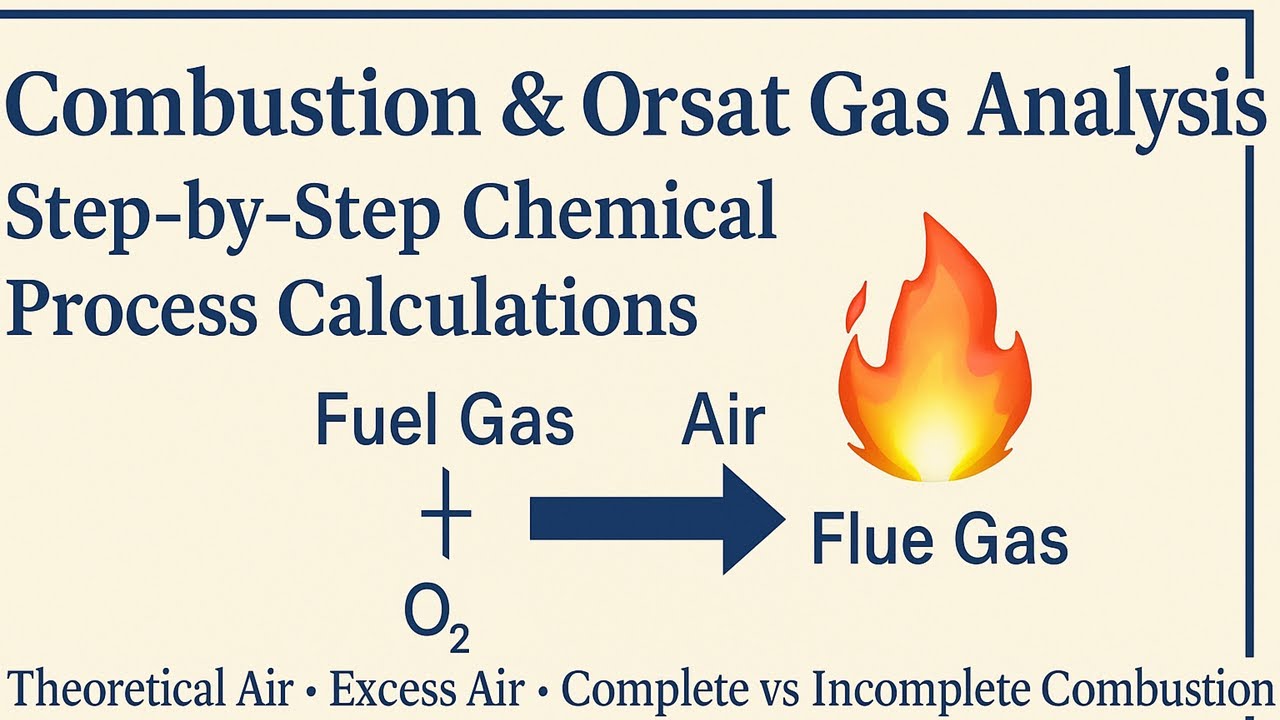 Combustion & Orsat Gas Analysis

Step-by-Step Chemical Process Calculations

Fuel Gas

Air

+

$O_2$

Flue Gas

Theoretical Air • Excess Air • Complete vs Incomplete Combustion